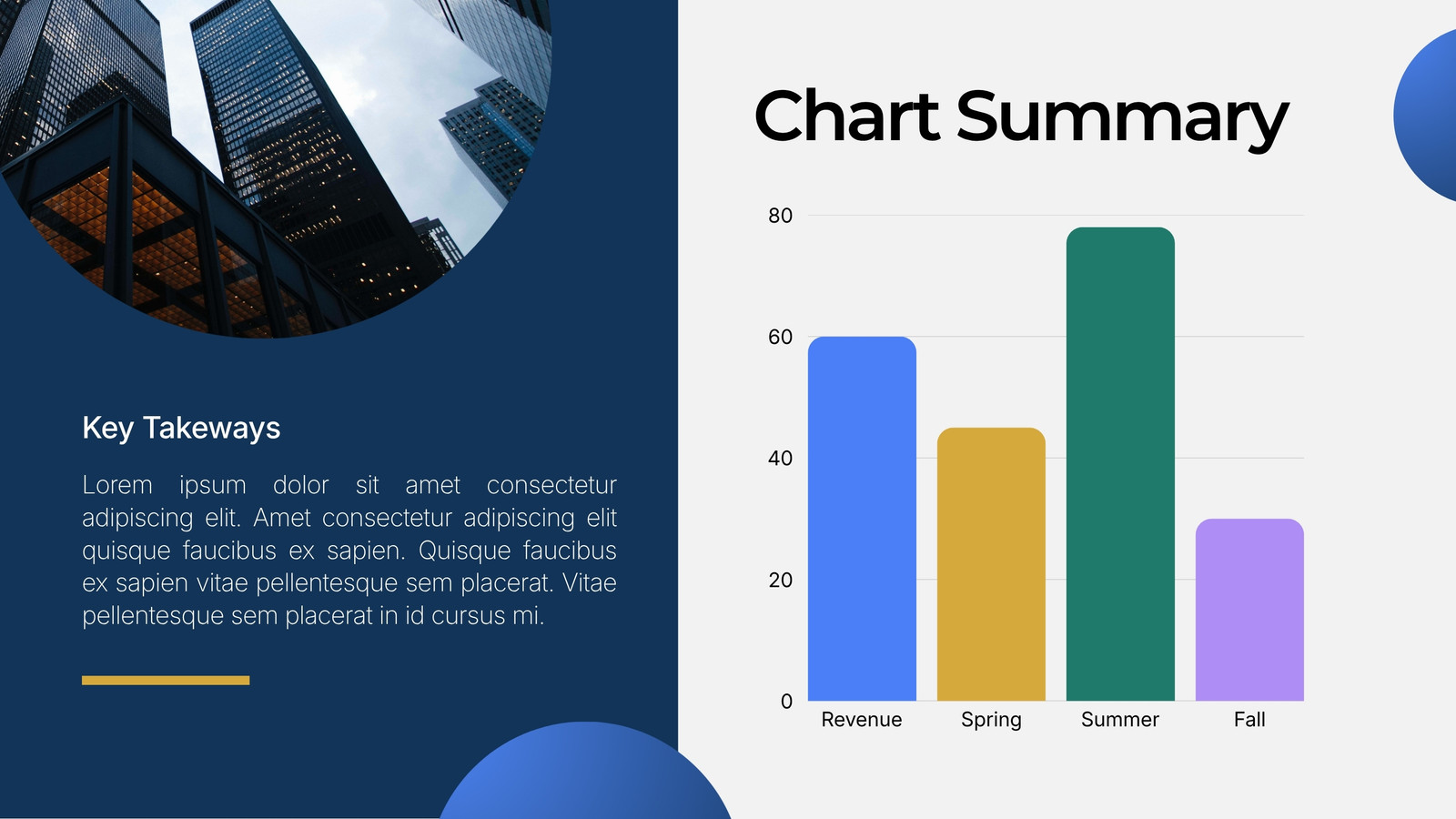 Key Takeways

Lorem ipsum dolor sit amet consectetur adipiscing elit. Amet consectetur adipiscing elit quisque faucibus ex sapien. Quisque faucibus ex sapien vitae pellentesque sem placerat. Vitae pellentesque sem placerat in id cursus mi.

Chart Summary

80
60
40
20
0
Revenue
Spring
Summer
Fall